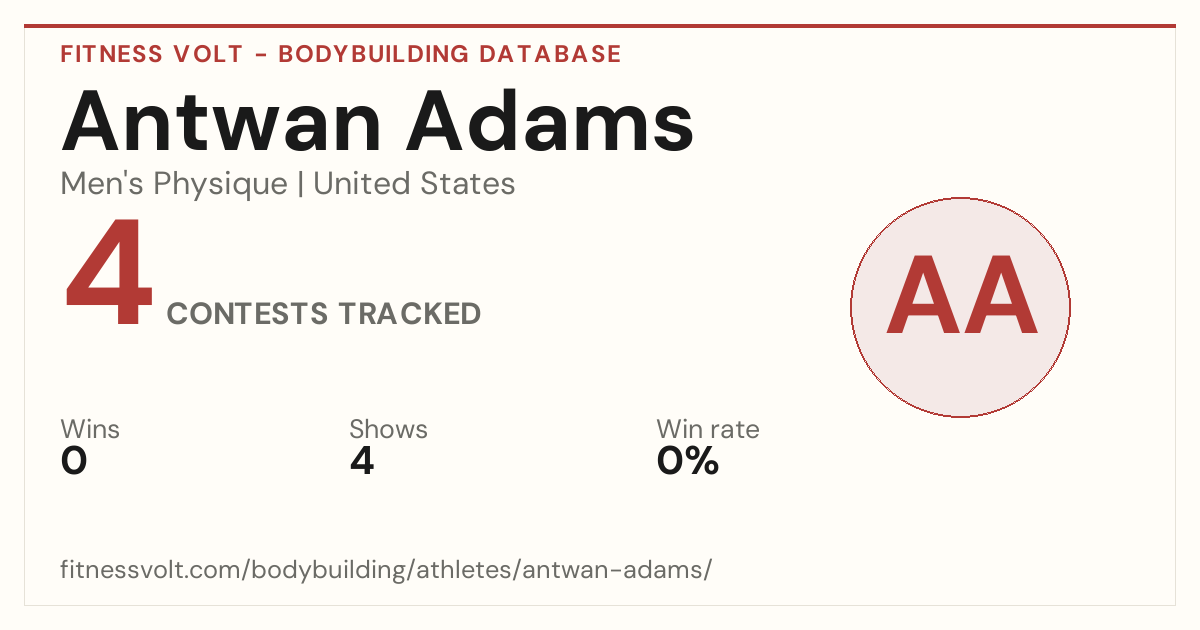 FITNESS VOLT - BODYBUILDING DATABASE

Antwan Adams

Men's Physique | United States

4 CONTESTS TRACKED

AA

Wins
0

Shows
4

Win rate
0%

fitnessvolt.com/bodybuilding/athletes/antwan-adams/